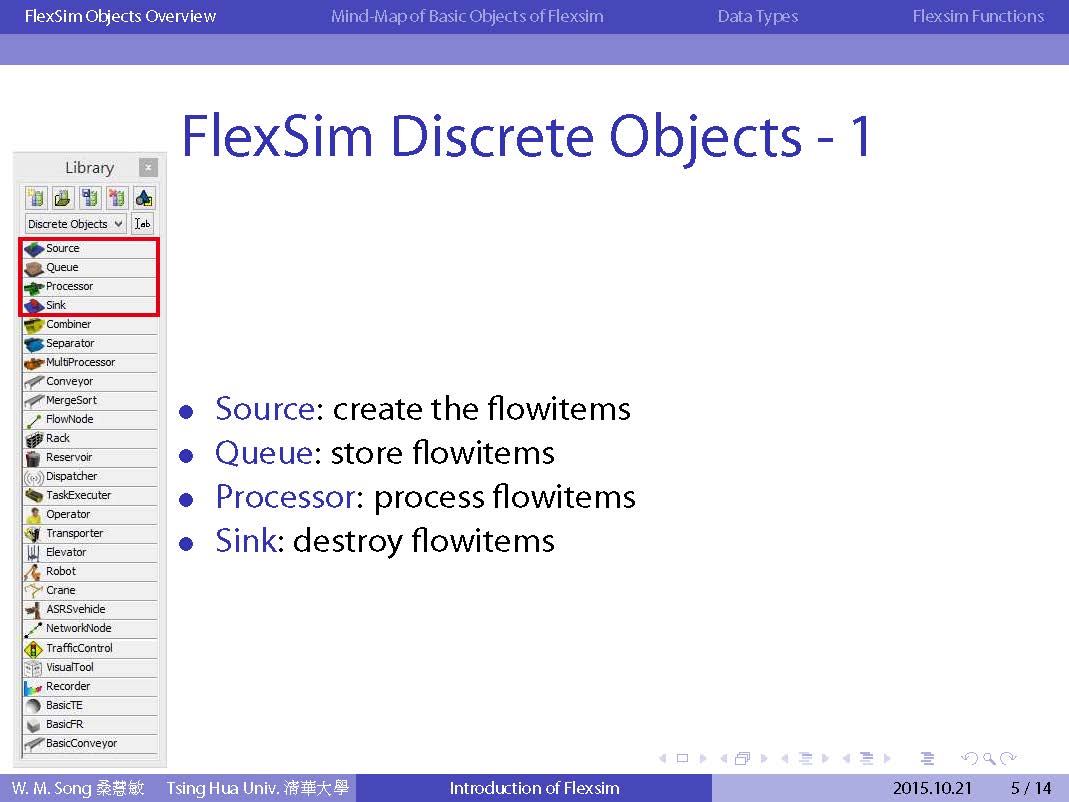 FlexSim Objects Overview Mind-Map of Basic Objects of Flexsim Data Types Flexsim Functions

FlexSim Discrete Objects - 1

Library
Discrete Objects
Source
Queue
Processor
Sink
Combiner
Separator
MultiProcessor
Conveyor
MergeSort
FlowNode
Rack
Reservoir
Dispatcher
TaskExecuter
Operator
Transporter
Elevator
Robot
Crane
ASRSvehicle
NetworkNode
TrafficControl
VisualTool
Recorder
BasicTE
BasicFR
BasicConveyor

- Source: create the flowitems
- Queue: store flowitems
- Processor: process flowitems
- Sink: destroy flowitems

W. M. Song 桑慧敏 Tsing Hua Univ. 清華大學 Introduction of Flexsim 2015.10.21 5 / 14